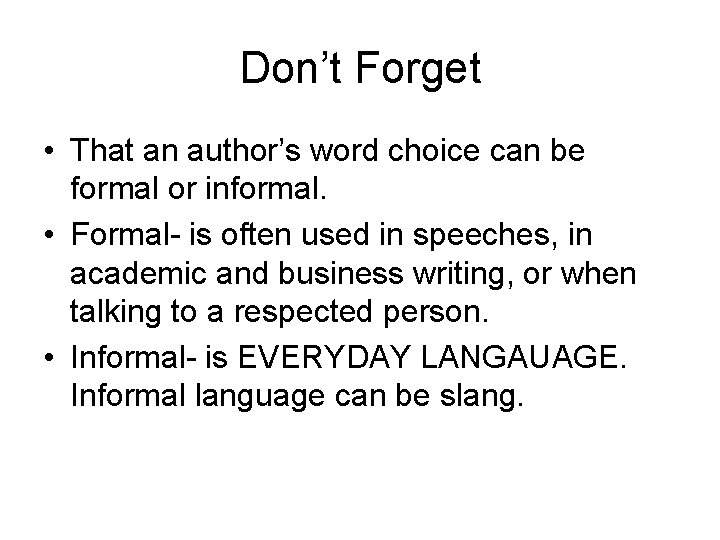 Don’t Forget

• That an author’s word choice can be formal or informal.
• Formal- is often used in speeches, in academic and business writing, or when talking to a respected person.
• Informal- is EVERYDAY LANGAUAGE. Informal language can be slang.